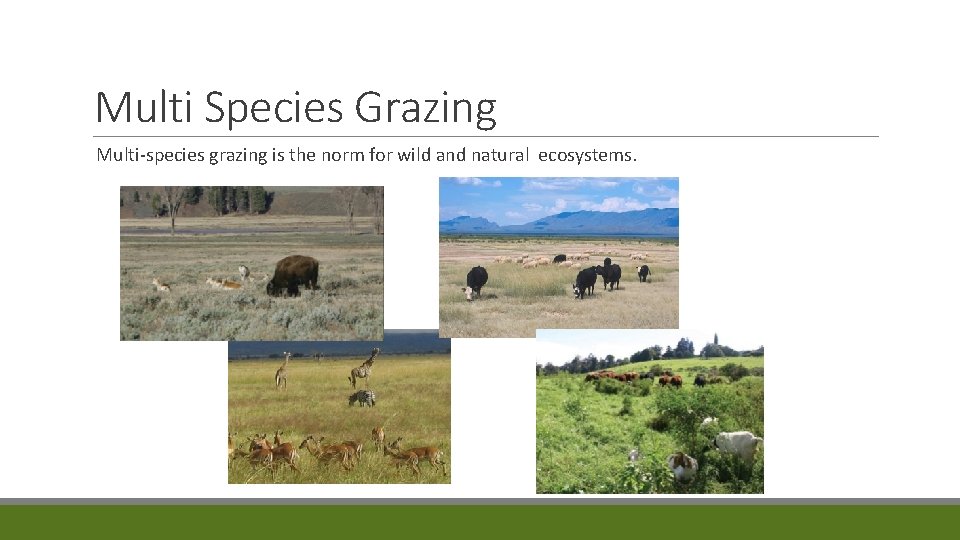 Multi Species Grazing

Multi-species grazing is the norm for wild and natural ecosystems.